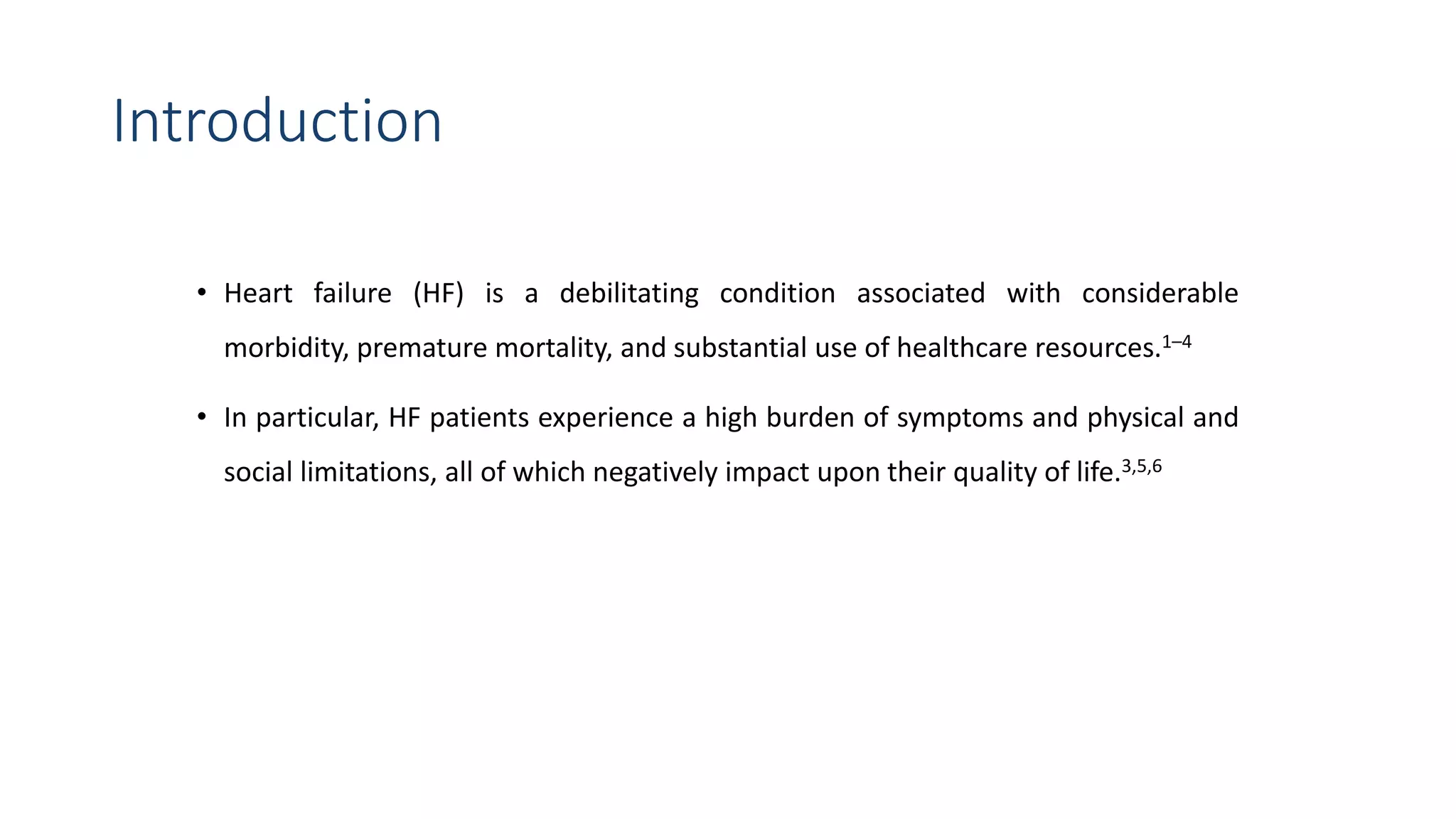 Introduction

• Heart failure (HF) is a debilitating condition associated with considerable morbidity, premature mortality, and substantial use of healthcare resources.$^{1–4}$

• In particular, HF patients experience a high burden of symptoms and physical and social limitations, all of which negatively impact upon their quality of life.$^{3,5,6}$